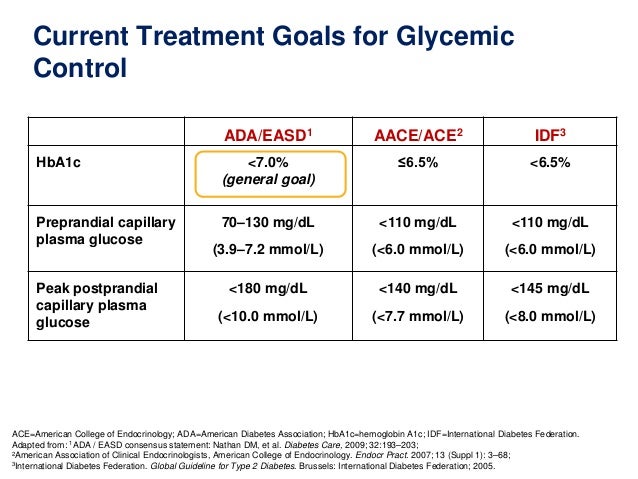 Current Treatment Goals for Glycemic Control

| | ADA/EASD$^1$ | AACE/ACE$^2$ | IDF$^3$ |
|---|---|---|---|
| HbA1c | <7.0% (general goal) | ≤6.5% | <6.5% |
| Preprandial capillary plasma glucose | 70–130 mg/dL (3.9–7.2 mmol/L) | <110 mg/dL (<6.0 mmol/L) | <110 mg/dL (<6.0 mmol/L) |
| Peak postprandial capillary plasma glucose | <180 mg/dL (<10.0 mmol/L) | <140 mg/dL (<7.7 mmol/L) | <145 mg/dL (<8.0 mmol/L) |

ACE=American College of Endocrinology; ADA=American Diabetes Association; HbA1c=hemoglobin A1c; IDF=International Diabetes Federation.
Adapted from: $^1$ADA / EASD consensus statement: Nathan DM, et al. Diabetes Care, 2009; 32:193–203;
$^2$American Association of Clinical Endocrinologists, American College of Endocrinology. Endocr Pract. 2007; 13 (Suppl 1): 3–68;
$^3$International Diabetes Federation. Global Guideline for Type 2 Diabetes. Brussels: International Diabetes Federation; 2005.